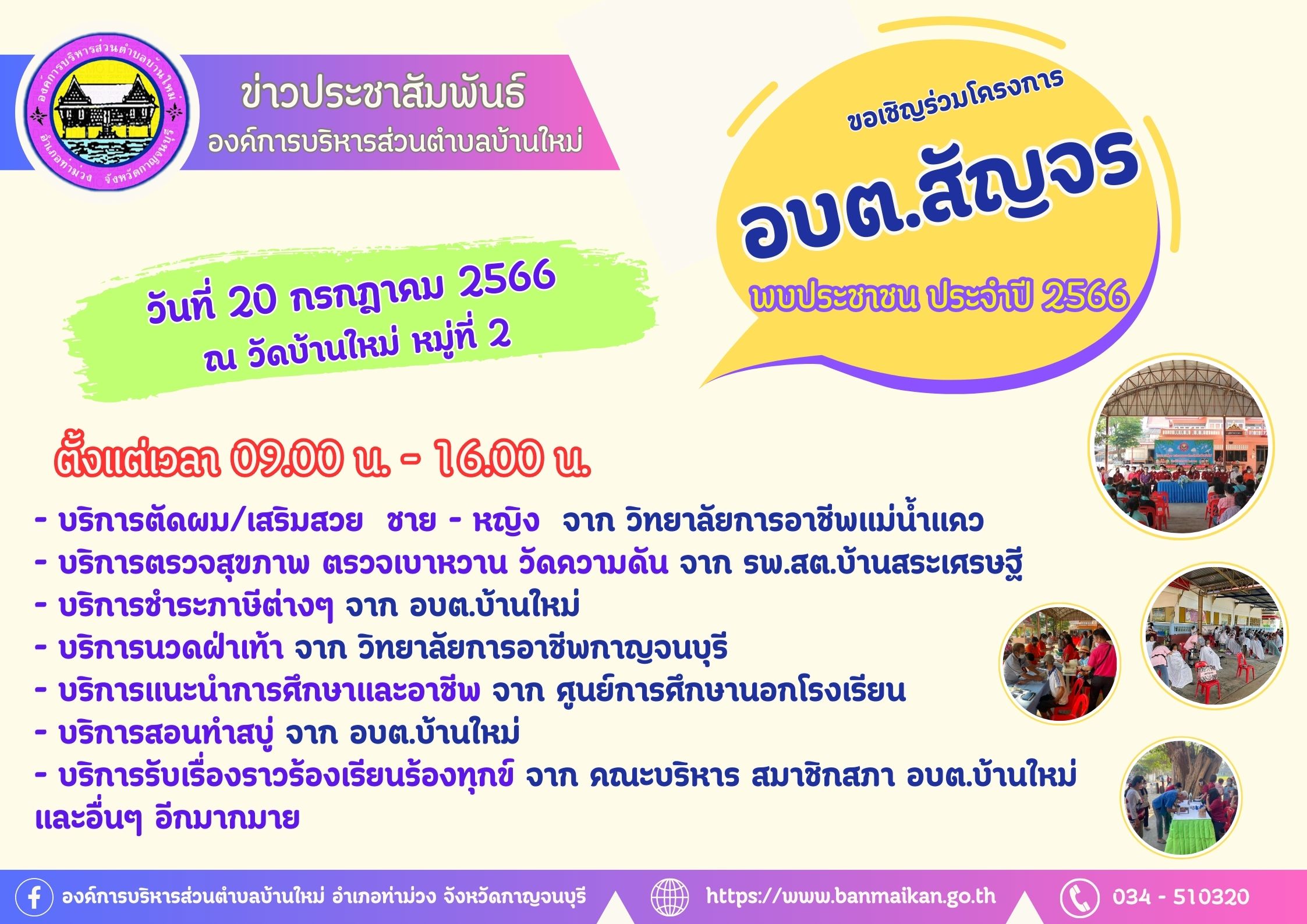 องค์การบริหารส่วนตำบลบ้านใหม่ อำเภอท่าม่วง จังหวัดกาญจนบุรี

ข่าวประชาสัมพันธ์
องค์การบริหารส่วนตำบลบ้านใหม่

ขอเชิญร่วมโครงการ
อบต.สัญจร
พบประชาชน ประจำปี 2566

วันที่ 20 กรกฎาคม 2566
ณ วัดบ้านใหม่ หมู่ที่ 2

ตั้งแต่เวลา 09.00 น. - 16.00 น.

- บริการตัดผม/เสริมสวย ชาย - หญิง จาก วิทยาลัยการอาชีพแม่น้ำแคว
- บริการตรวจสุขภาพ ตรวจเบาหวาน วัดความดัน จาก รพ.สต.บ้านสระเศรษฐี
- บริการชำระภาษีต่างๆ จาก อบต.บ้านใหม่
- บริการนวดฝ่าเท้า จาก วิทยาลัยการอาชีพกาญจนบุรี
- บริการแนะนำการศึกษาและอาชีพ จาก ศูนย์การศึกษานอกโรงเรียน
- บริการสอนทำสบู่ จาก อบต.บ้านใหม่
- บริการรับเรื่องราวร้องเรียนร้องทุกข์ จาก คณะบริหาร สมาชิกสภา อบต.บ้านใหม่ และอื่นๆ อีกมากมาย

องค์การบริหารส่วนตำบลบ้านใหม่ อำเภอท่าม่วง จังหวัดกาญจนบุรี
https://www.banmaikan.go.th
034 - 510320